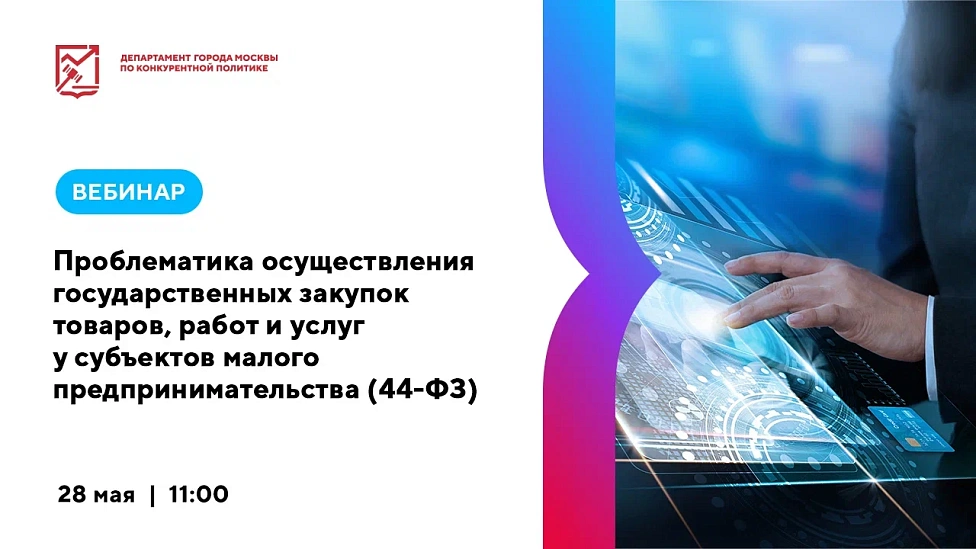 ДЕПАРТАМЕНТ ГОРОДА МОСКВЫ
ПО КОНКУРЕНТНОЙ ПОЛИТИКЕ

ВЕБИНАР

Проблематика осуществления государственных закупок товаров, работ и услуг у субъектов малого предпринимательства (44-ФЗ)

28 мая | 11:00